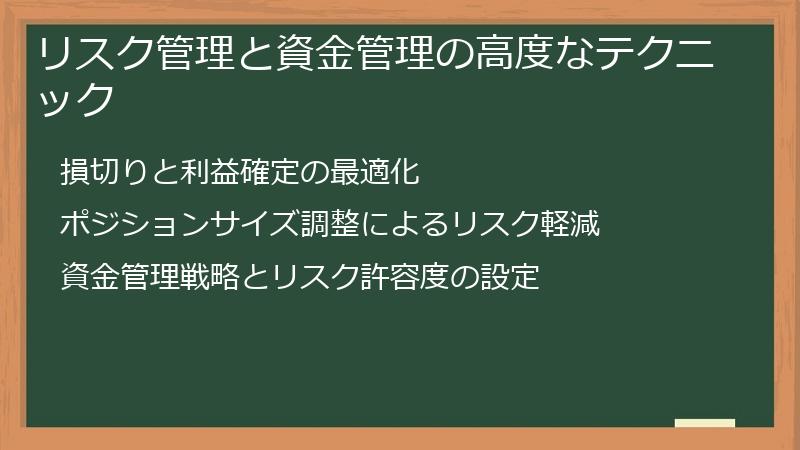 リスク管理と資金管理の高度なテクニック

損切りと利益確定の最適化

ポジションサイズ調整によるリスク軽減

資金管理戦略とリスク許容度の設定